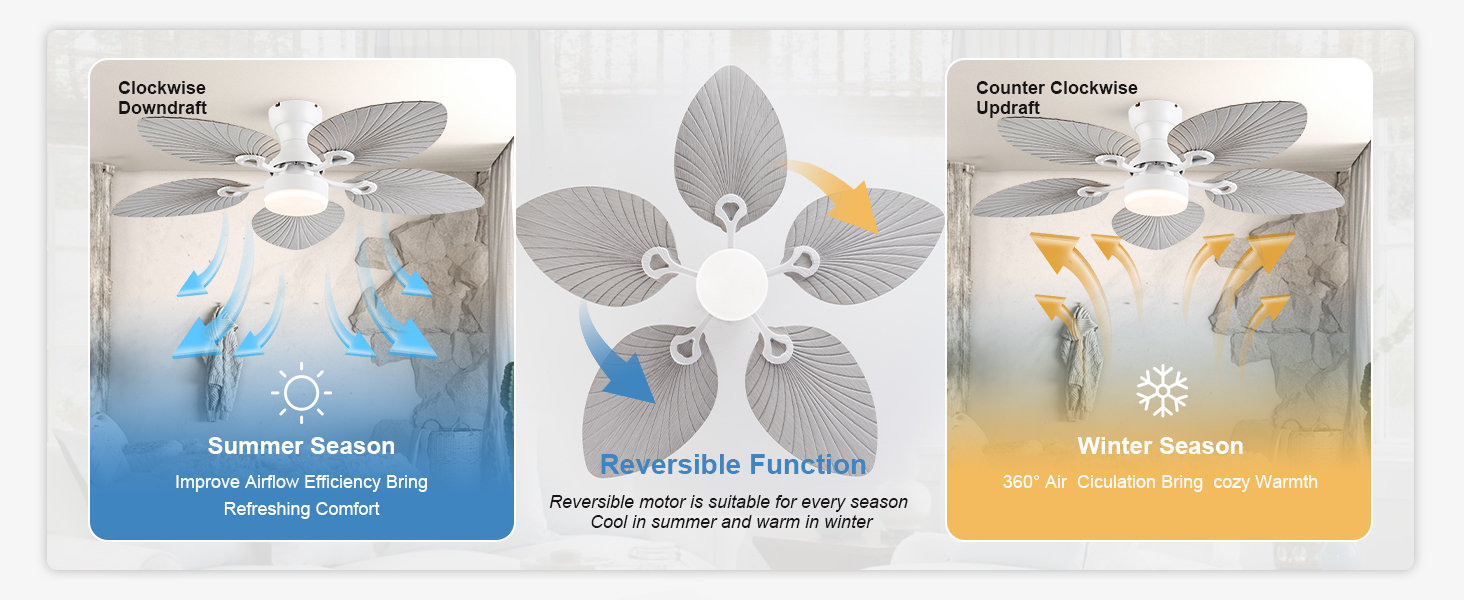 Clockwise Downdraft

Summer Season

Improve Airflow Efficiency Bring Refreshing Comfort

Reversible Function

Reversible motor is suitable for every season
Cool in summer and warm in winter

Counter Clockwise Updraft

Winter Season

360° Air Ciculation Bring cozy Warmth